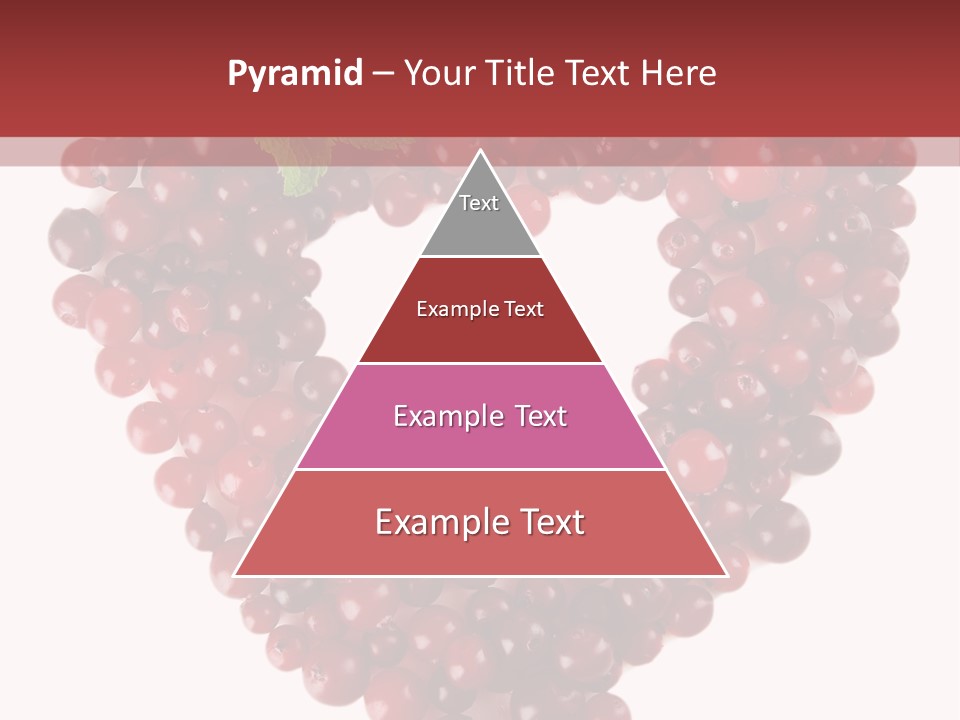 Pyramid – Your Title Text Here

Text

Example Text

Example Text

Example Text